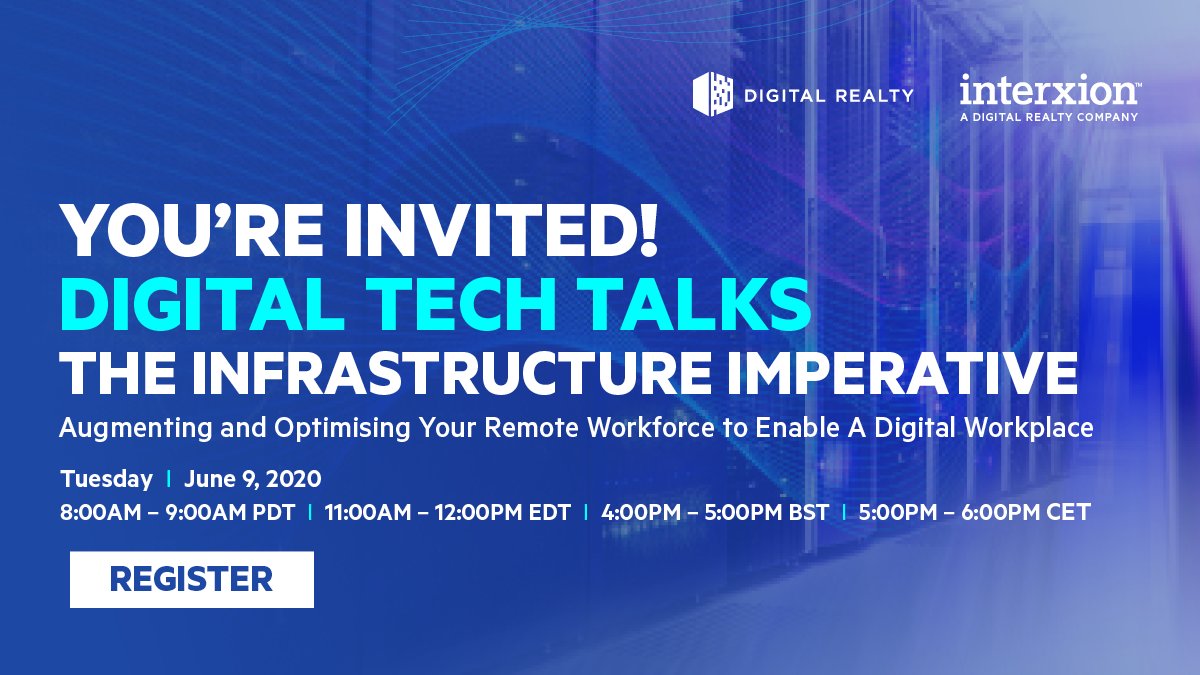 DIGITAL REALTY

interxion™
A DIGITAL REALTY COMPANY

YOU'RE INVITED!
DIGITAL TECH TALKS
THE INFRASTRUCTURE IMPERATIVE

Augmenting and Optimising Your Remote Workforce to Enable A Digital Workplace

Tuesday | June 9, 2020
8:00AM – 9:00AM PDT | 11:00AM – 12:00PM EDT | 4:00PM – 5:00PM BST | 5:00PM – 6:00PM CET

REGISTER